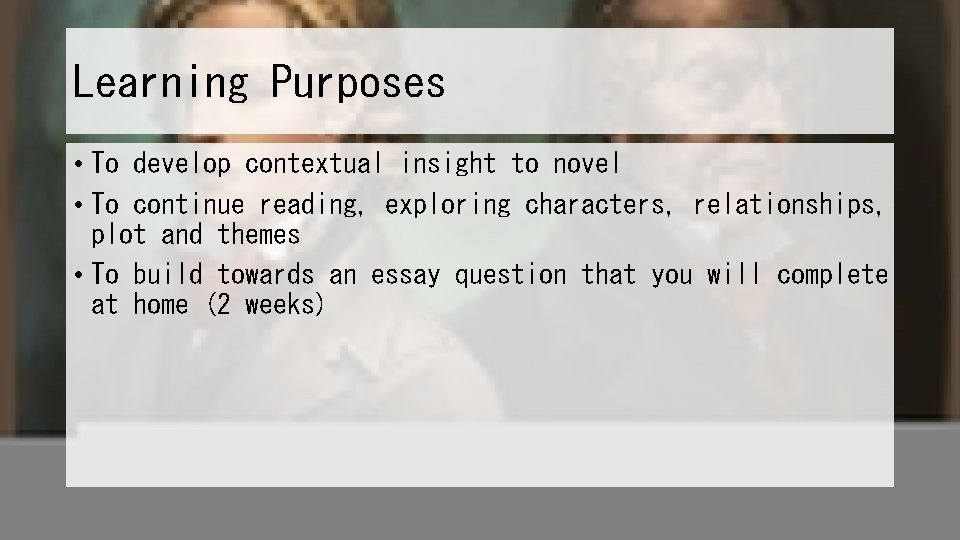 Learning Purposes

• To develop contextual insight to novel

• To continue reading, exploring characters, relationships, plot and themes

• To build towards an essay question that you will complete at home (2 weeks)